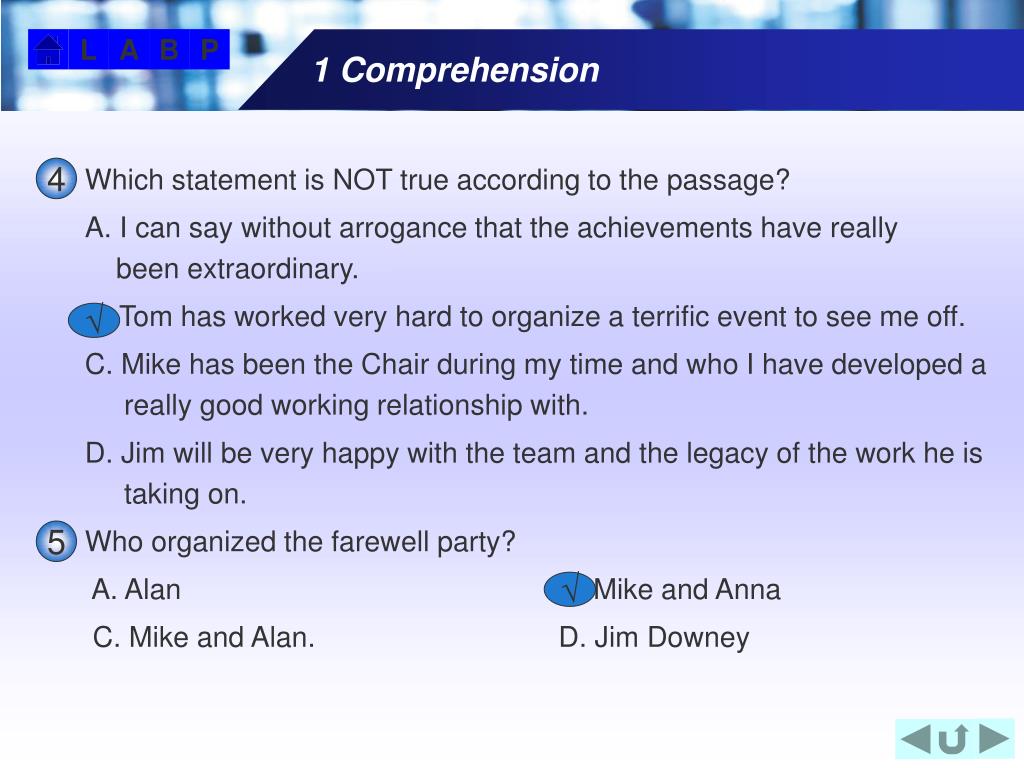 L A B P

1 Comprehension

4 Which statement is NOT true according to the passage?

A. I can say without arrogance that the achievements have really been extraordinary.

√ Tom has worked very hard to organize a terrific event to see me off.

C. Mike has been the Chair during my time and who I have developed a really good working relationship with.

D. Jim will be very happy with the team and the legacy of the work he is taking on.

5 Who organized the farewell party?

A. Alan

√ Mike and Anna

C. Mike and Alan.

D. Jim Downey